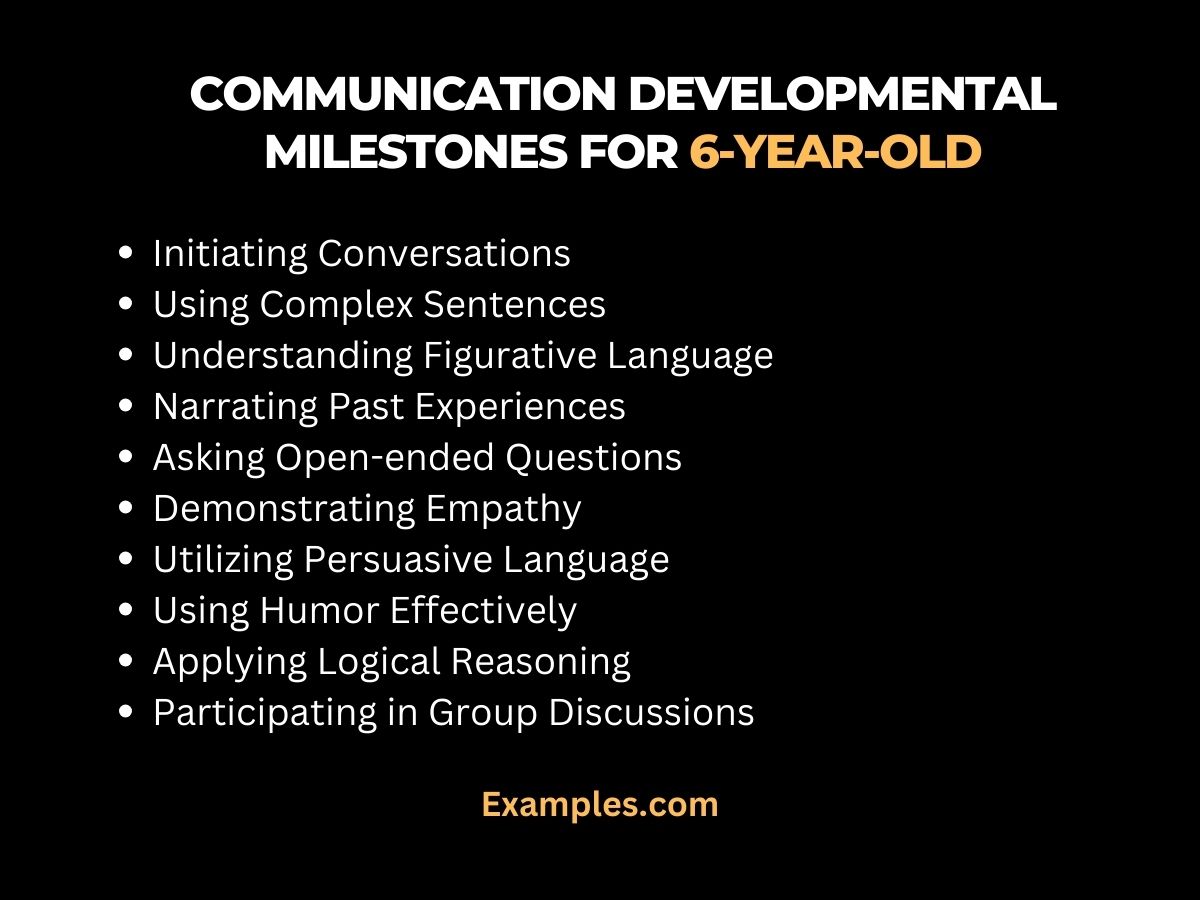 COMMUNICATION DEVELOPMENTAL MILESTONES FOR 6-YEAR-OLD

- Initiating Conversations
- Using Complex Sentences
- Understanding Figurative Language
- Narrating Past Experiences
- Asking Open-ended Questions
- Demonstrating Empathy
- Utilizing Persuasive Language
- Using Humor Effectively
- Applying Logical Reasoning
- Participating in Group Discussions

Examples.com